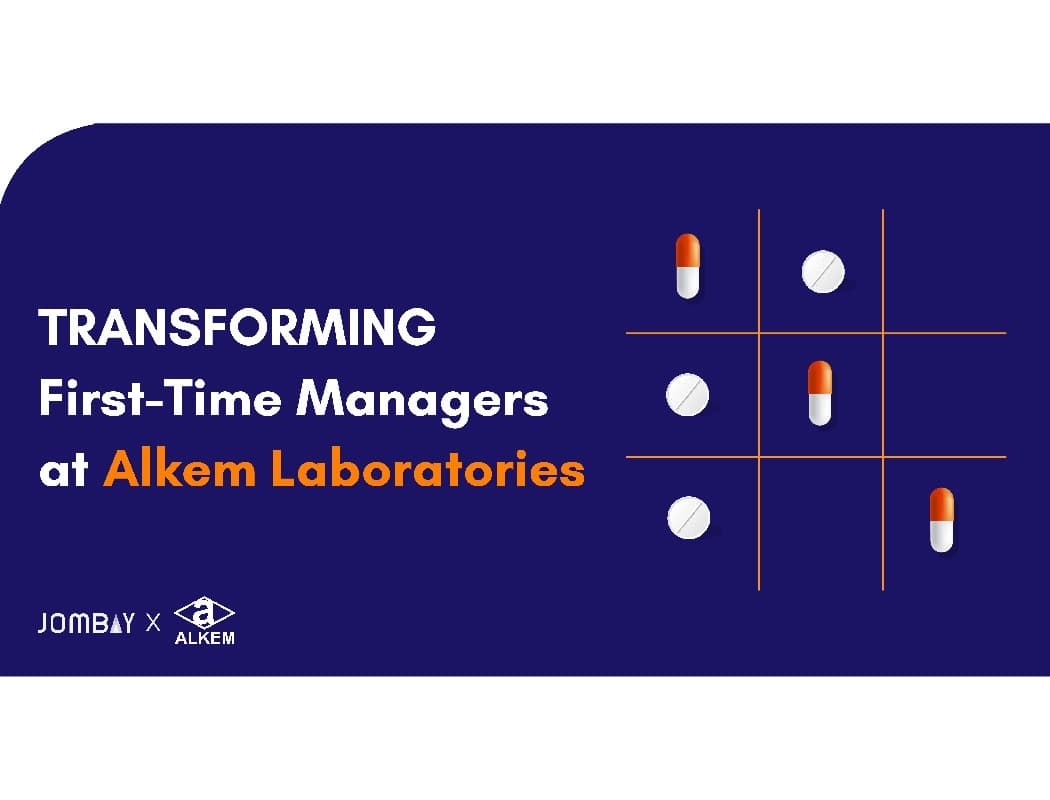 TRANSFORMING
First-Time Managers
at Alkem Laboratories

JOMBAY X a ALKEM